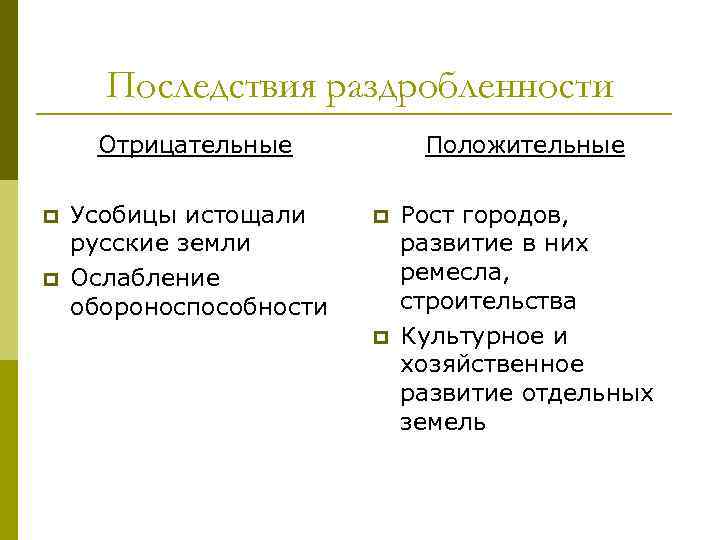 Последствия раздробленности

Отрицательные

Усобицы истощали русские земли

Ослабление обороноспособности

Положительные

Рост городов, развитие в них ремесла, строительства

Культурное и хозяйственное развитие отдельных земель